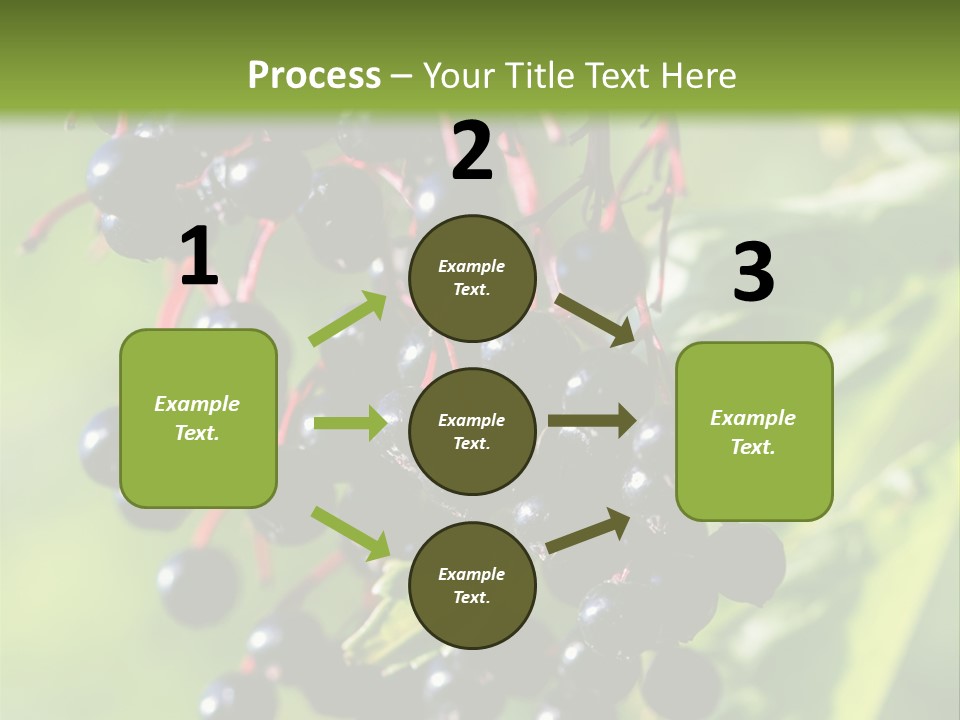 Process – Your Title Text Here

1

Example Text.

2

Example Text.

Example Text.

Example Text.

3

Example Text.